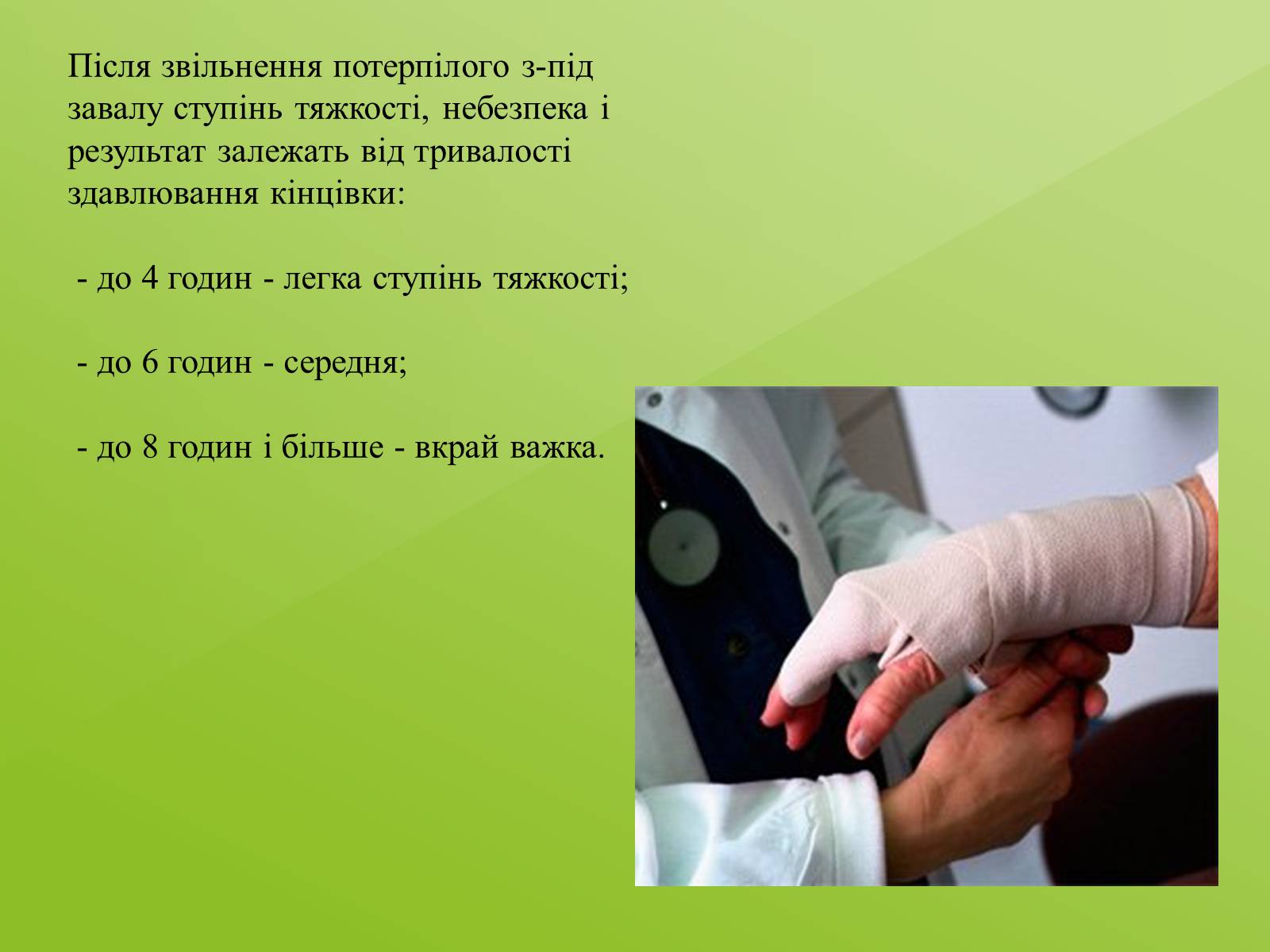 Після звільнення потерпілого з-під завалу ступінь тяжкості, небезпека і результат залежать від тривалості здавлювання кінцівки:

- до 4 годин - легка ступінь тяжкості;

- до 6 годин - середня;

- до 8 годин і більше - вкрай важка.